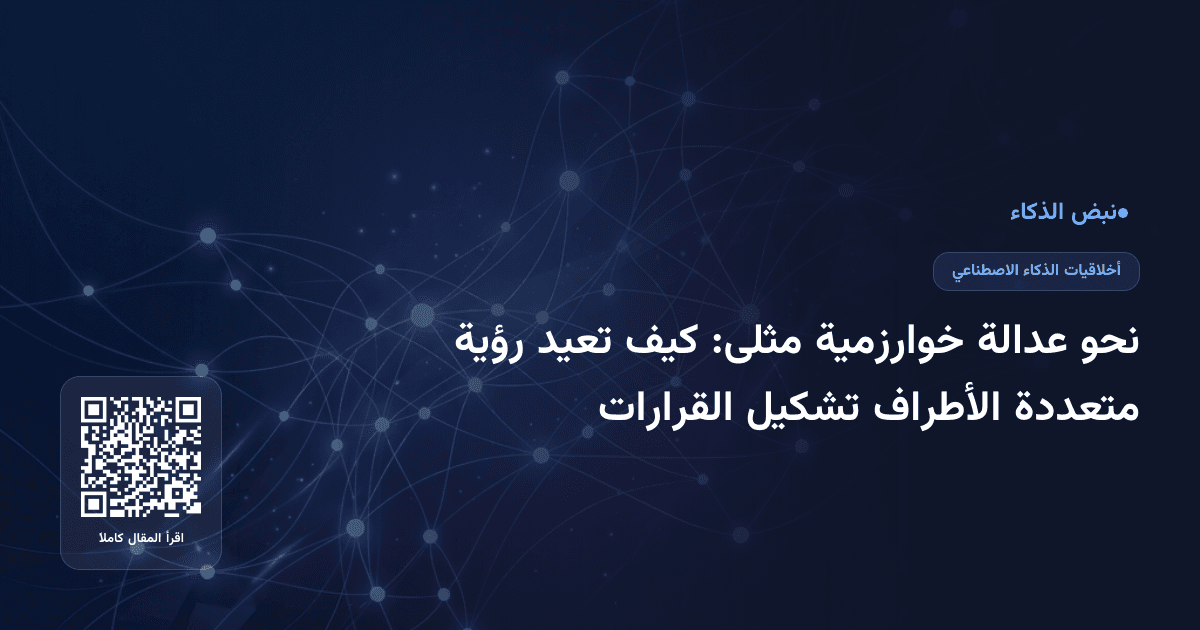 ●نبض الذكاء

أخلاقيات الذكاء الاصطناعي

نحو عدالة خوارزمية مثلى: كيف تعيد رؤية متعددة الأطراف تشكيل القرارات

اقرأ المقال كاملا